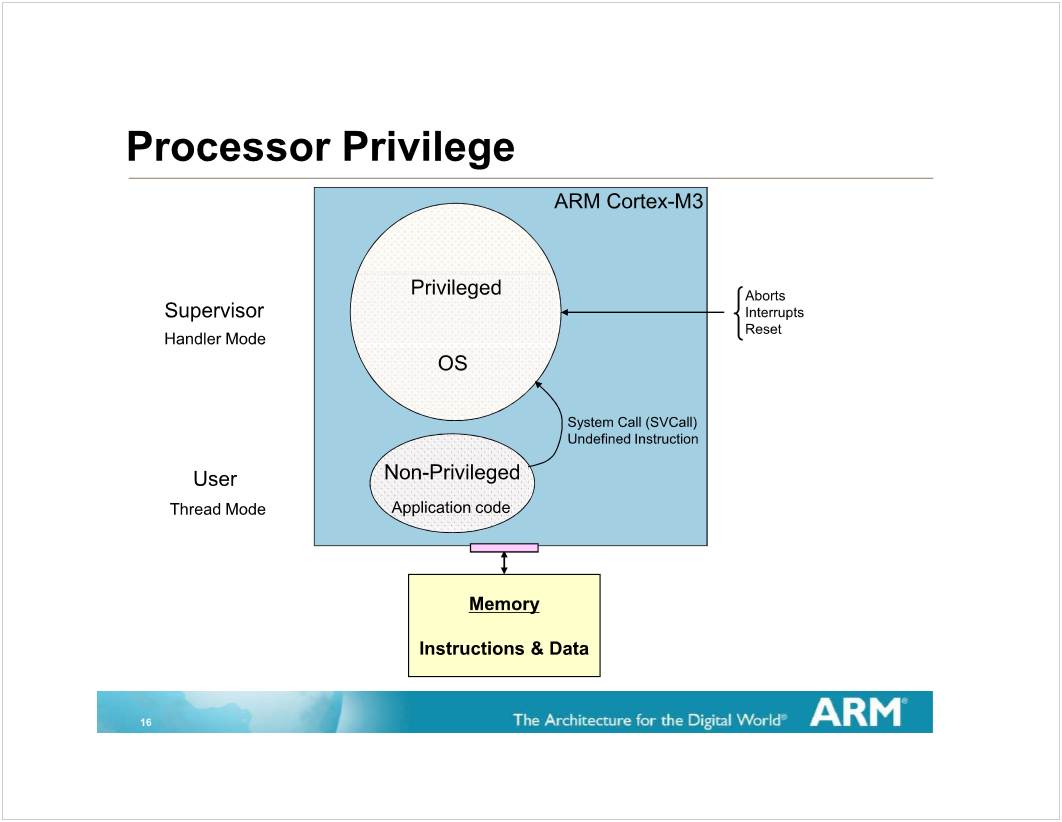 Processor Privilege

ARM Cortex-M3

Supervisor
Handler Mode

Privileged

OS

Aborts
Interrupts
Reset

System Call (SVCall)
Undefined Instruction

User
Thread Mode

Non-Privileged

Application code

Memory

Instructions & Data

16

The Architecture for the Digital World®

ARM®